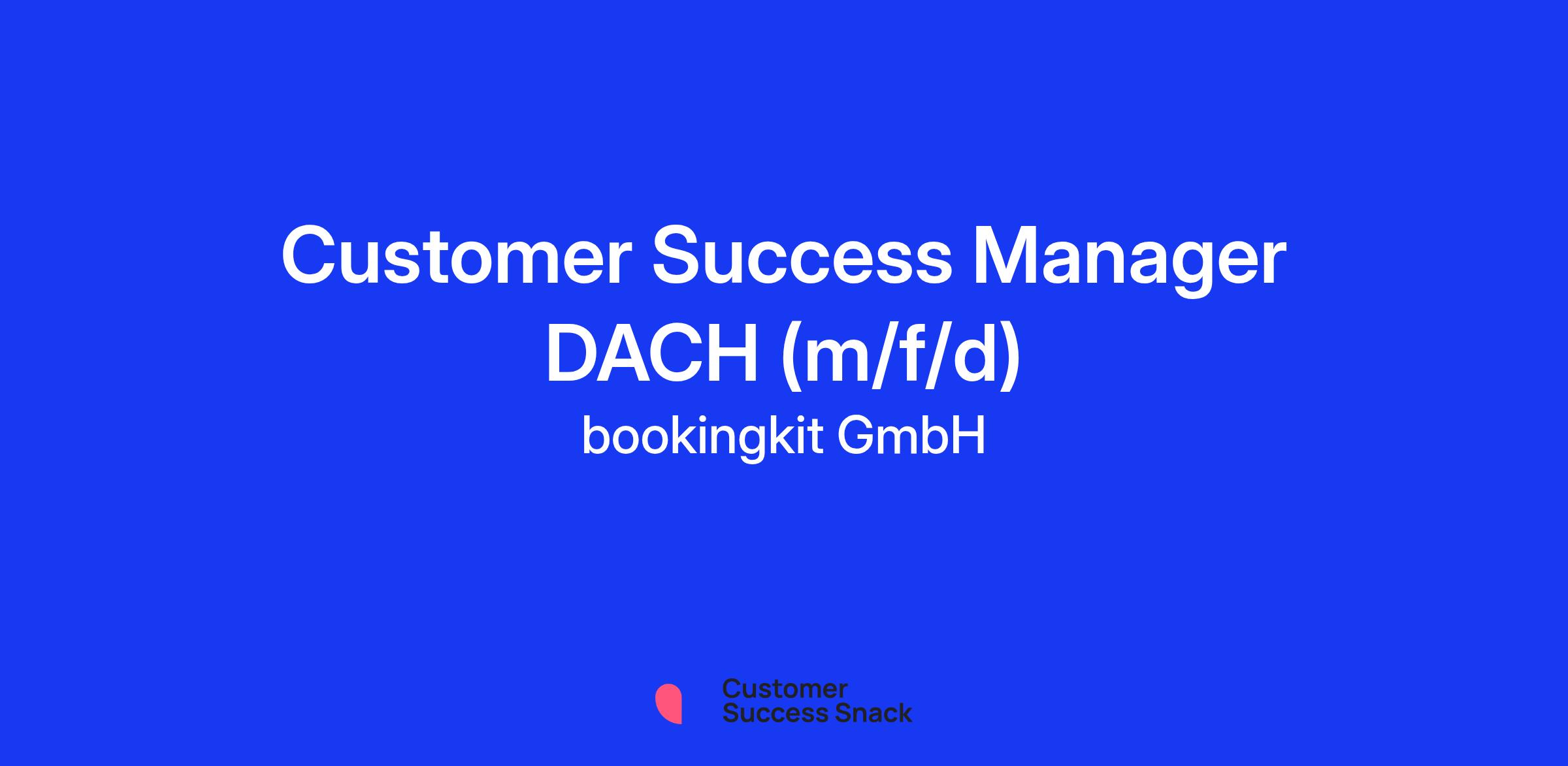 Customer Success Manager DACH (m/f/d)

bookingkit GmbH

Customer
Success Snack